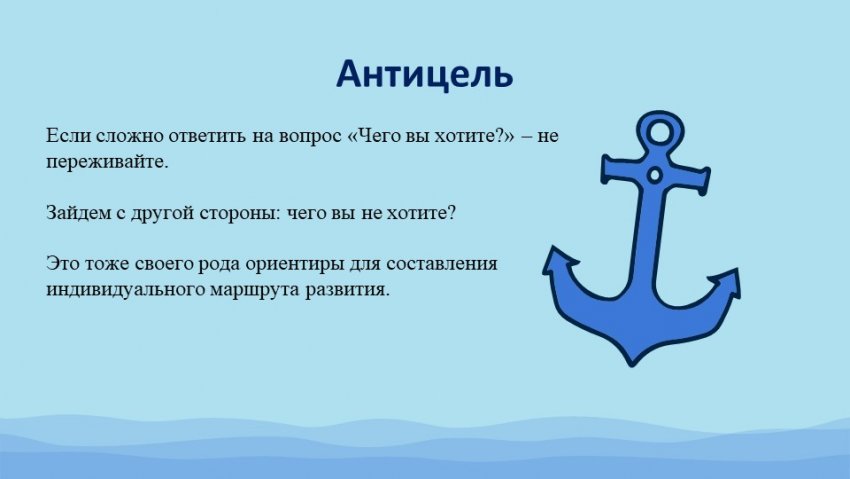 Антицель

Если сложно ответить на вопрос «Чего вы хотите?» – не переживайте.

Зайдем с другой стороны: чего вы не хотите?

Это тоже своего рода ориентиры для составления индивидуального маршрута развития.